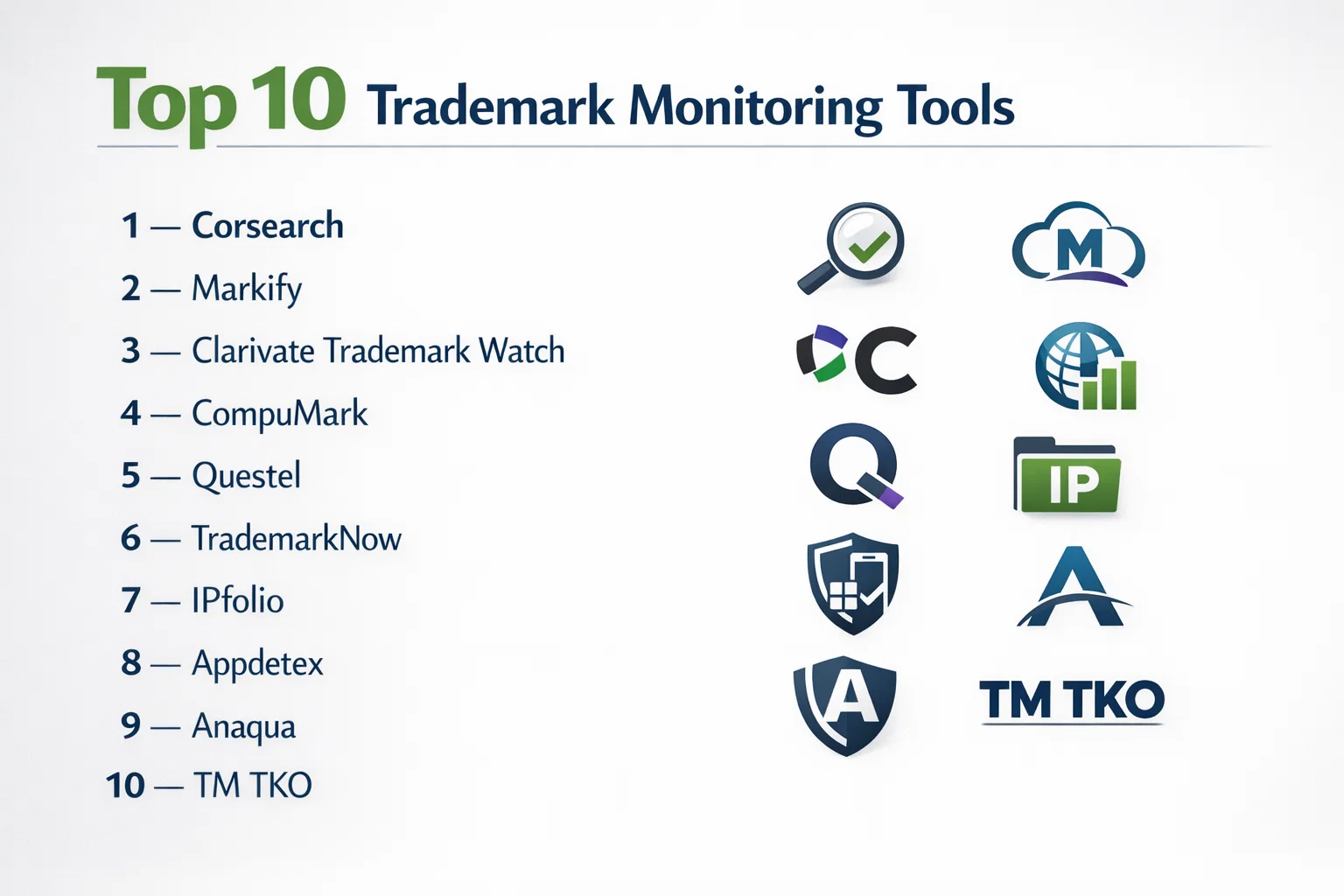 Top 10 Trademark Monitoring Tools

1 — Corsearch
2 — Markify
3 — Clarivate Trademark Watch
4 — CompuMark
5 — Questel
6 — TrademarkNow
7 — IPfolio
8 — Appdetex
9 — Anaqua
10 — TM TKO

M

C

Q

IP

A

A

TM TKO